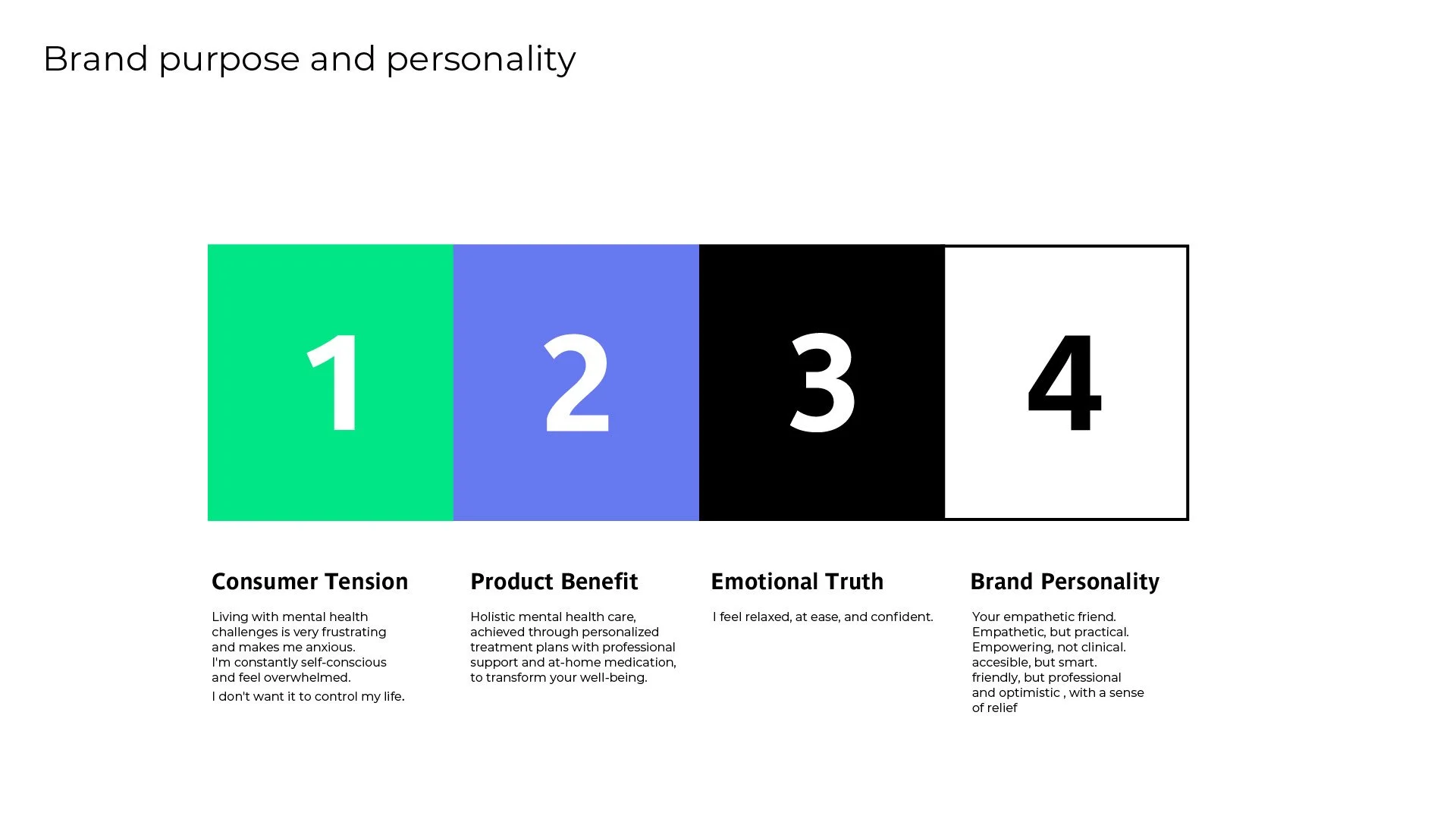 Brand purpose and personality

1

2

3

4

Consumer Tension

Living with mental health challenges is very frustrating and makes me anxious. I'm constantly self-conscious and feel overwhelmed.

I don't want it to control my life.

Product Benefit

Holistic mental health care, achieved through personalized treatment plans with professional support and at-home medication, to transform your well-being.

Emotional Truth

I feel relaxed, at ease, and confident.

Brand Personality

Your empathetic friend.
Empathetic, but practical.
Empowering, not clinical.
accesible, but smart.
friendly, but professional and optimistic , with a sense of relief